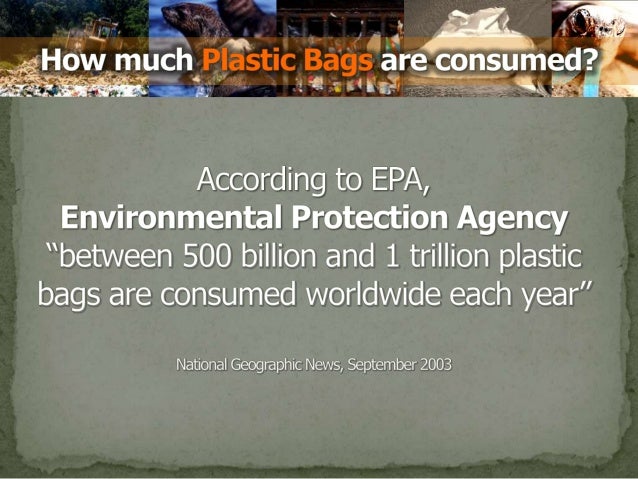 How much Plastic Bags are consumed?

According to EPA,
Environmental Protection Agency
“between 500 billion and 1 trillion plastic bags are consumed worldwide each year”

National Geographic News, September 2003